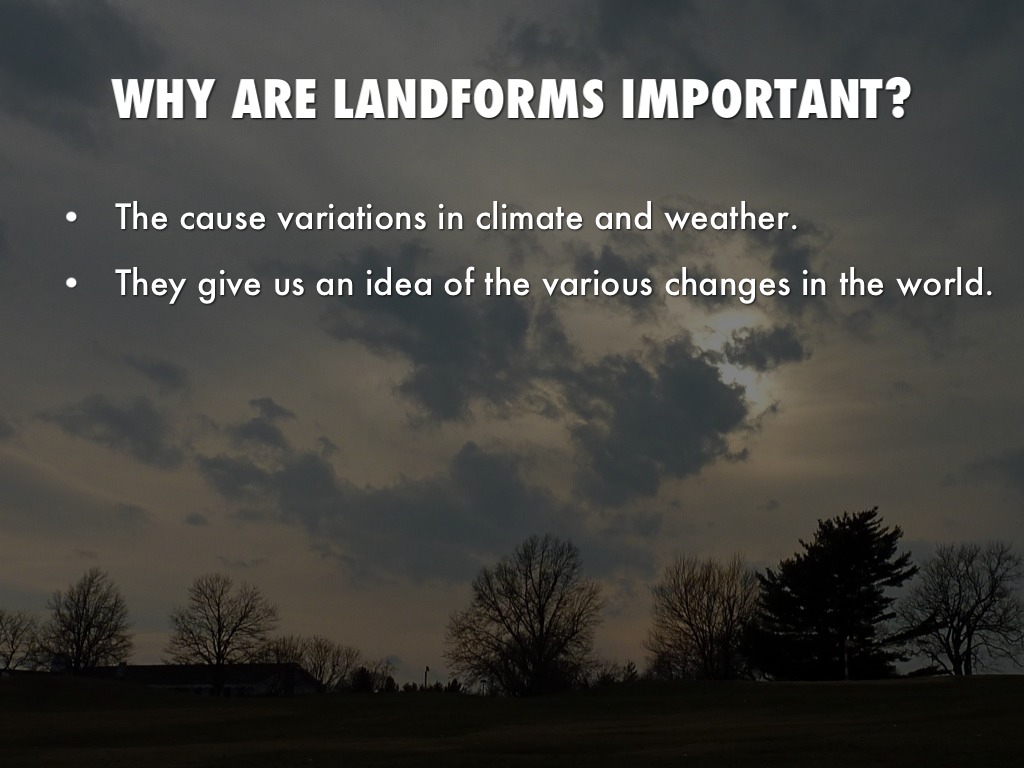 WHY ARE LANDFORMS IMPORTANT?

• The cause variations in climate and weather.
• They give us an idea of the various changes in the world.